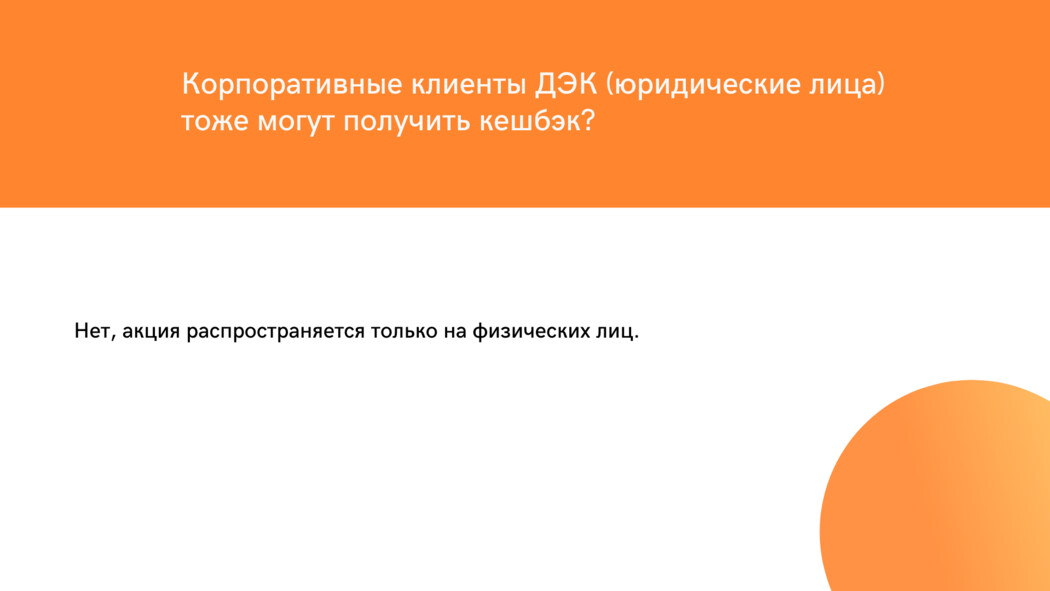 Корпоративные клиенты ДЭК (юридические лица) тоже могут получить кешбэк?

Нет, акция распространяется только на физических лиц.